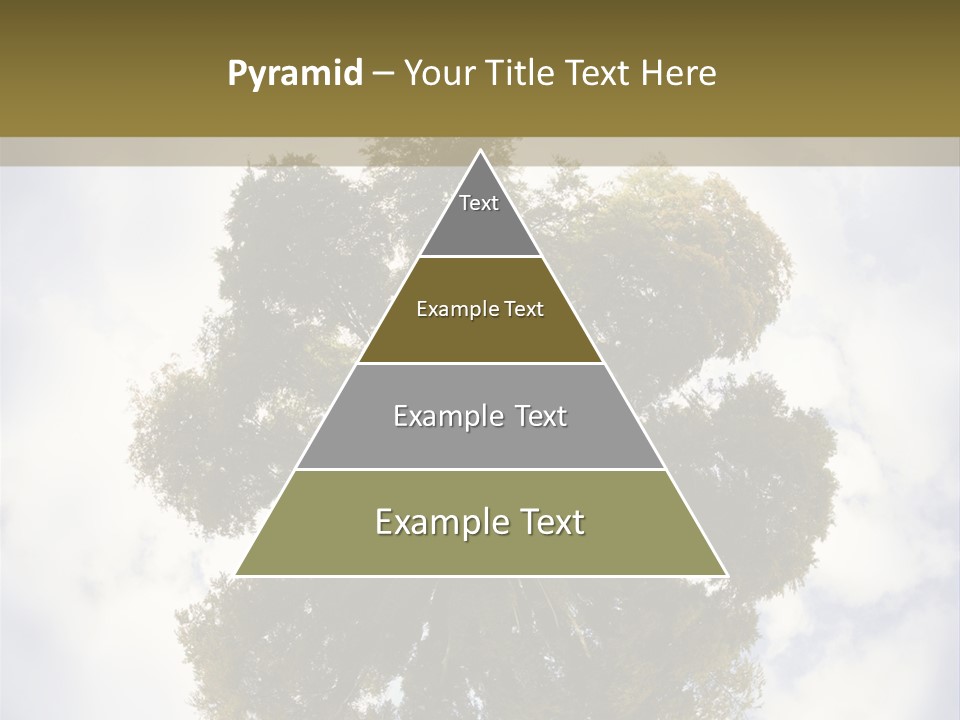 Pyramid – Your Title Text Here

Text

Example Text

Example Text

Example Text